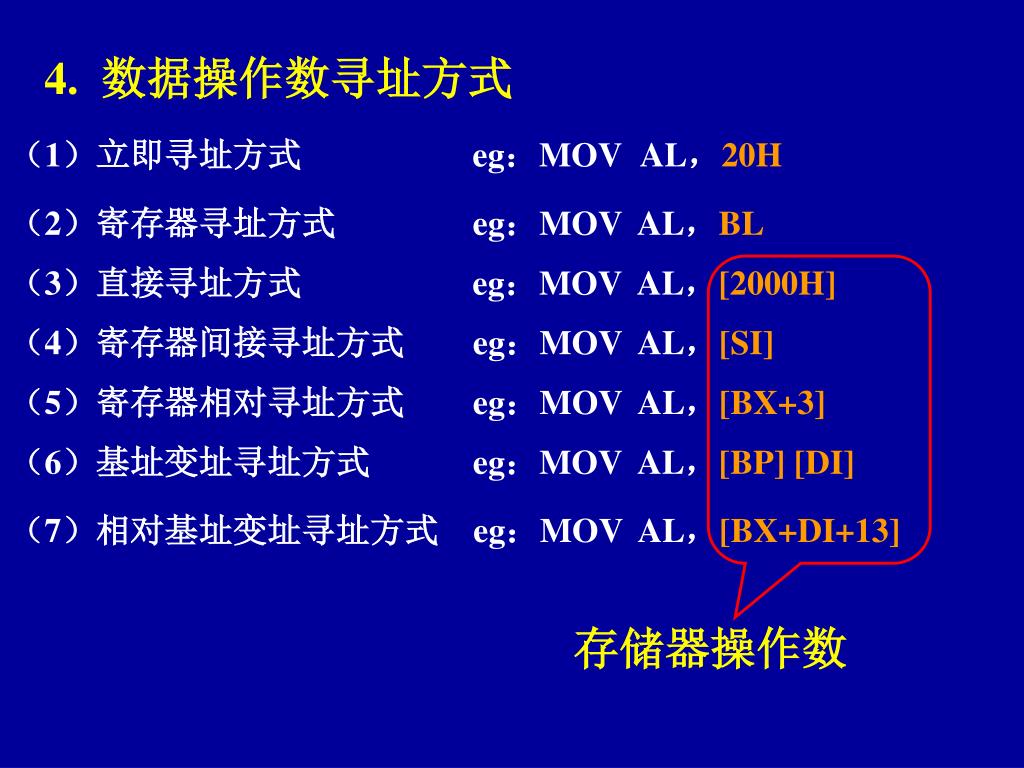 4. 数据操作数寻址方式

（1）立即寻址方式 eg：MOV AL，20H

（2）寄存器寻址方式 eg：MOV AL，BL

（3）直接寻址方式 eg：MOV AL，[2000H]

（4）寄存器间接寻址方式 eg：MOV AL，[SI]

（5）寄存器相对寻址方式 eg：MOV AL，[BX+3]

（6）基址变址寻址方式 eg：MOV AL，[BP] [DI]

（7）相对基址变址寻址方式 eg：MOV AL，[BX+DI+13]

存储器操作数